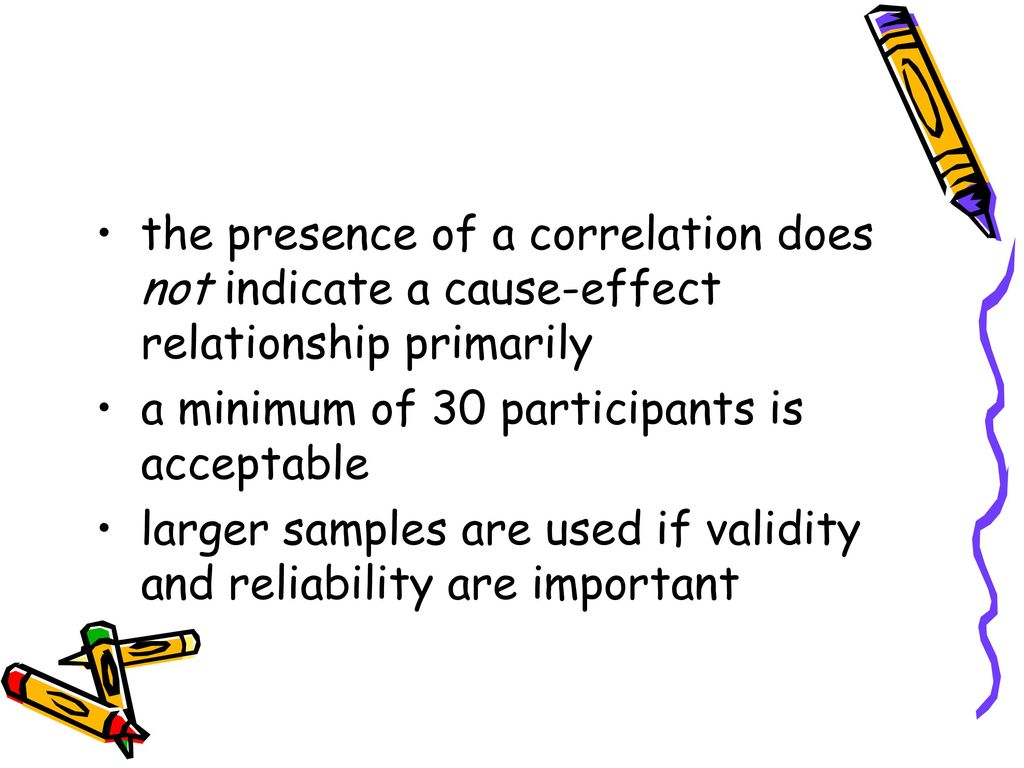 • the presence of a correlation does not indicate a cause-effect relationship primarily

• a minimum of 30 participants is acceptable

• larger samples are used if validity and reliability are important